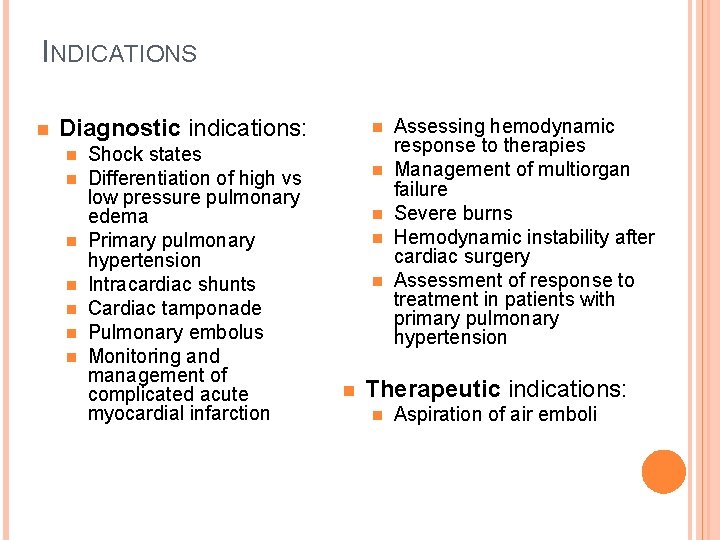 INDICATIONS

Diagnostic indications:
Shock states
Differentiation of high vs low pressure pulmonary edema
Primary pulmonary hypertension
Intracardiac shunts
Cardiac tamponade
Pulmonary embolus
Monitoring and management of complicated acute myocardial infarction

Assessing hemodynamic response to therapies
Management of multiorgan failure
Severe burns
Hemodynamic instability after cardiac surgery
Assessment of response to treatment in patients with primary pulmonary hypertension

Therapeutic indications:
Aspiration of air emboli